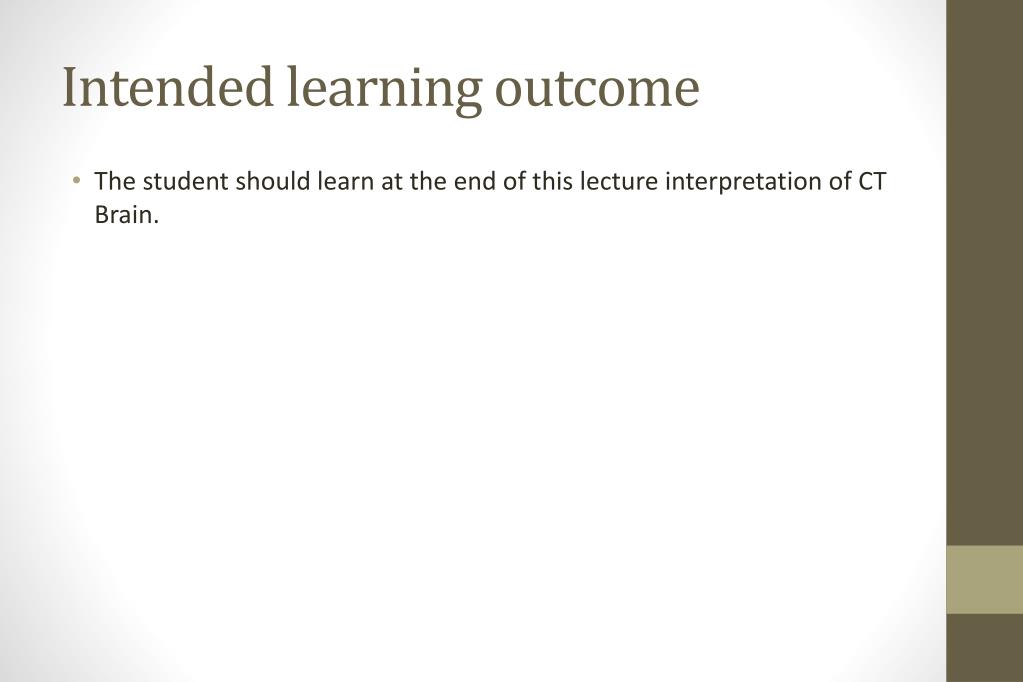 Intended learning outcome

• The student should learn at the end of this lecture interpretation of CT Brain.